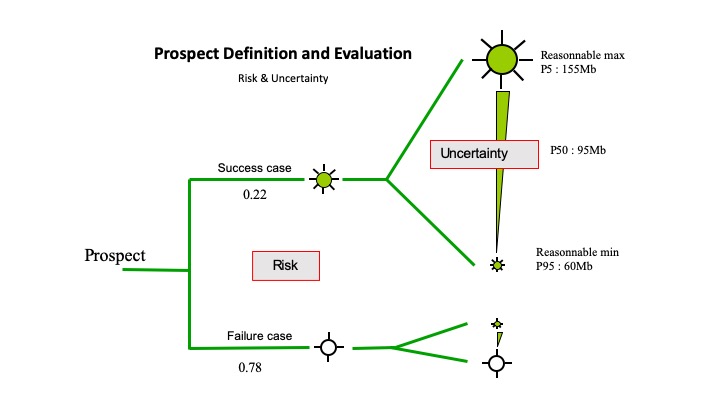 Prospect Definition and Evaluation

Risk & Uncertainty

Reasonnable max
P5 : 155Mb

Uncertainty

P50 : 95Mb

Success case

0.22

Prospect

Risk

Reasonnable min
P95 : 60Mb

Failure case

0.78